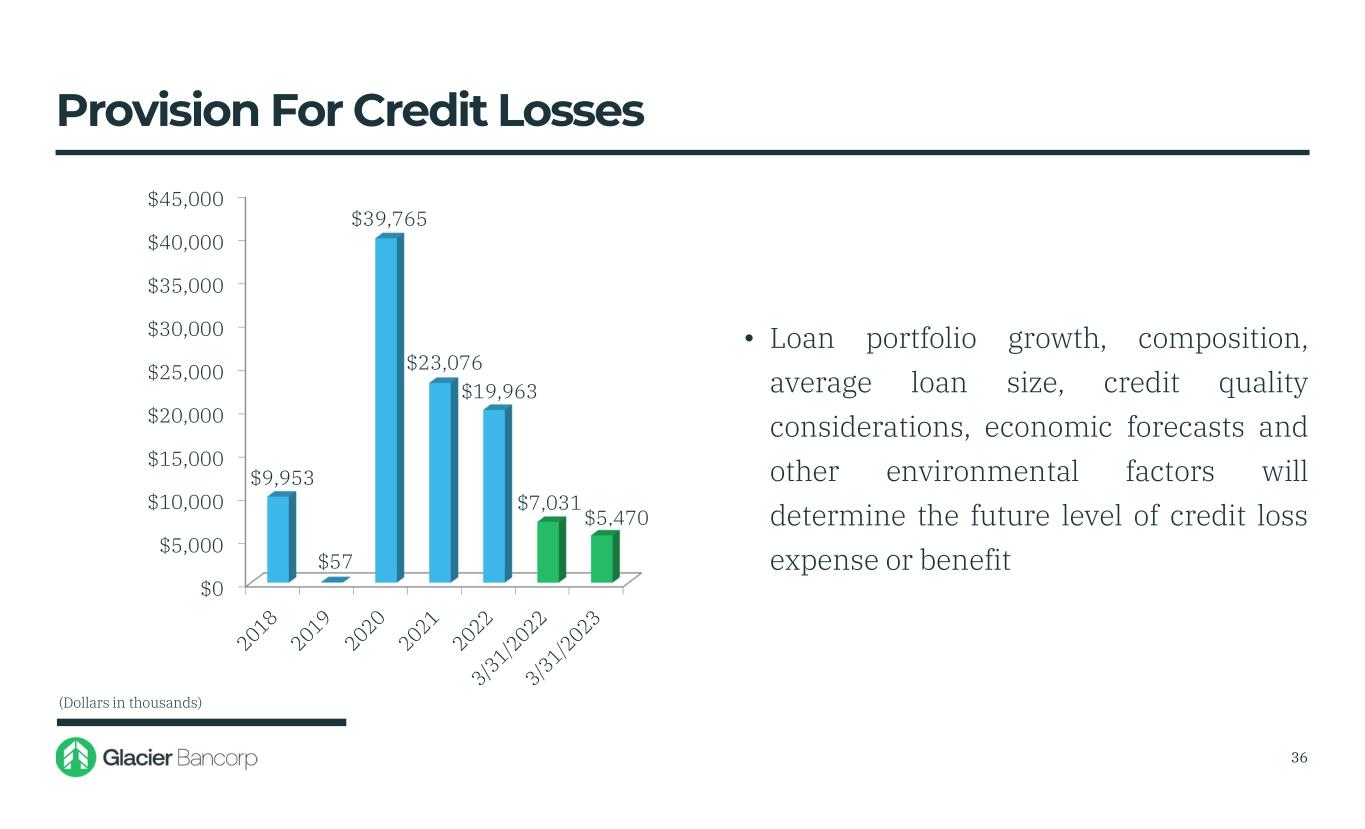 Provision For Credit Losses

$45,000
$40,000
$35,000
$30,000
$25,000
$20,000
$15,000
$10,000
$5,000
$0

$9,953
$57
$39,765
$23,076
$19,963
$7,031
$5,470

2018
2019
2020
2021
2022
3/31/2022
3/31/2023

• Loan portfolio growth, composition, average loan size, credit quality considerations, economic forecasts and other environmental factors will determine the future level of credit loss expense or benefit

(Dollars in thousands)

Glacier Bancorp

36